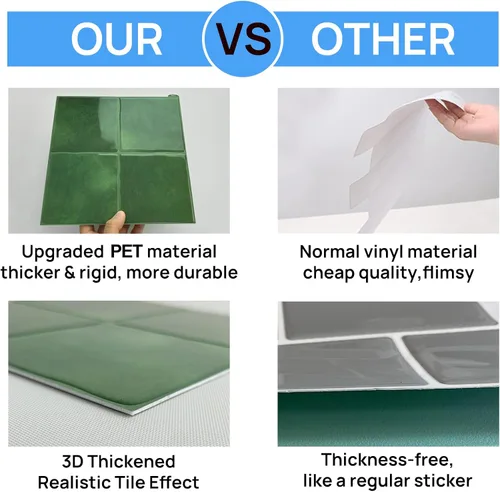 OUR VS OTHER

Upgraded PET material thicker & rigid, more durable

Normal vinyl material cheap quality,flimsy

3D Thickened Realistic Tile Effect

Thickness-free, like a regular sticker